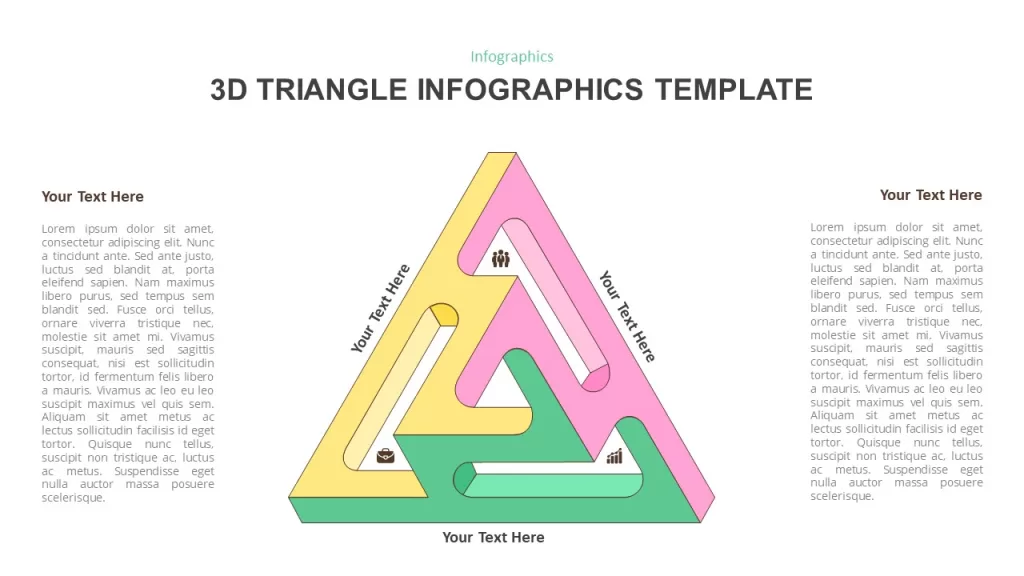 Infographics

3D TRIANGLE INFOGRAPHICS TEMPLATE

Your Text Here

Lorem ipsum dolor sit amet, consectetur adipiscing elit. Nunc a tincidunt ante. Sed ante justo, luctus sed blandit at, porta eleifend sapien. Nam maximus libero purus, sed tempus sem blandit sed. Fusce orci tellus, ornare viverra tristique nec, molestie sit amet mi. Vivamus suscipit, mauris sed sagittis consequat, nisi est sollicitudin tortor, id fermentum felis libero a mauris. Vivamus ac leo eu leo suscipit maximus vel quis sem. Aliquam sit amet metus ac lectus sollicitudin facilisis id eget tortor. Quisque nunc tellus, suscipit non tristique ac, luctus ac metus. Suspendisse eget nulla auctor massa posuere scelerisque.

Your Text Here

Your Text Here

Your Text Here

Your Text Here

Lorem ipsum dolor sit amet, consectetur adipiscing elit. Nunc a tincidunt ante. Sed ante justo, luctus sed blandit at, porta eleifend sapien. Nam maximus libero purus, sed tempus sem blandit sed. Fusce orci tellus, ornare viverra tristique nec, molestie sit amet mi. Vivamus suscipit, mauris sed sagittis consequat, nisi est sollicitudin tortor, id fermentum felis libero a mauris. Vivamus ac leo eu leo suscipit maximus vel quis sem. Aliquam sit amet metus ac lectus sollicitudin facilisis id eget tortor. Quisque nunc tellus, suscipit non tristique ac, luctus ac metus. Suspendisse eget nulla auctor massa posuere scelerisque.